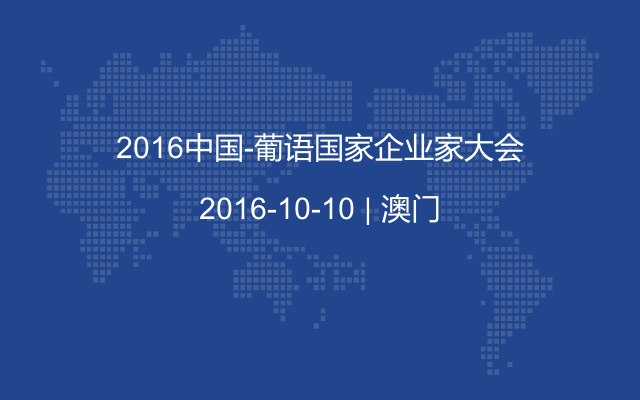 2016中国-葡语国家企业家大会

2016-10-10 | 澳门